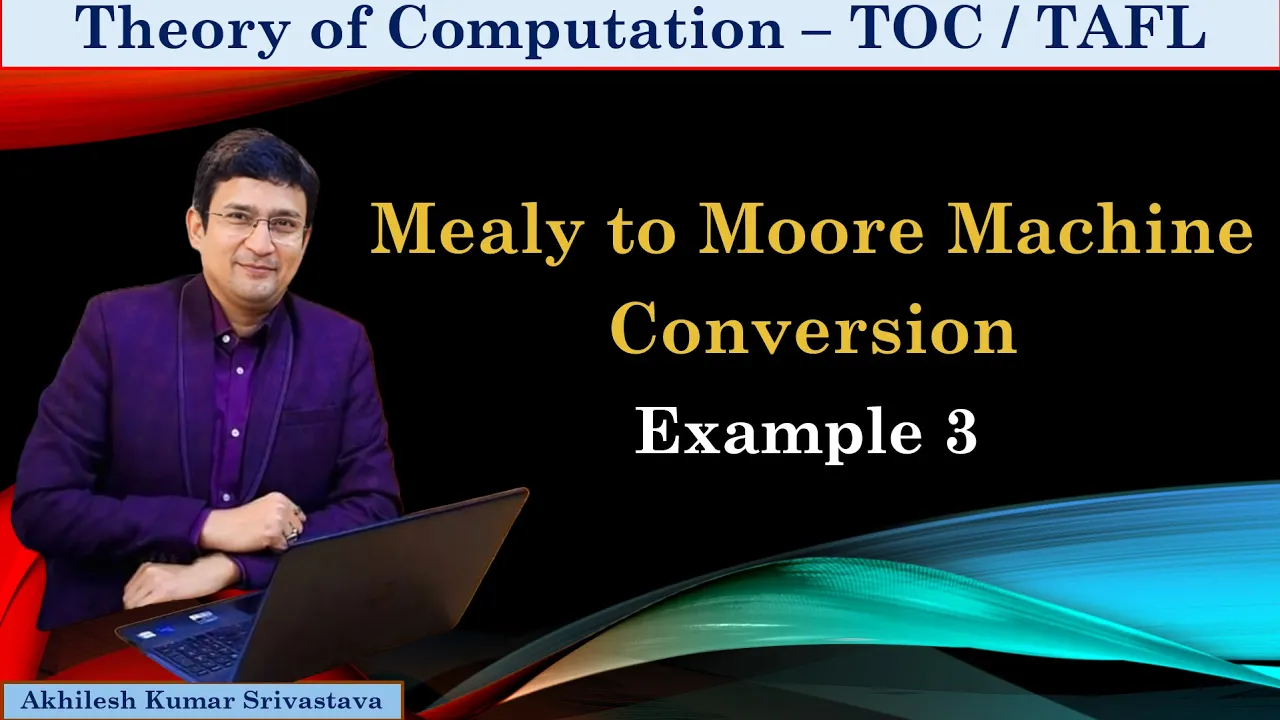 Theory of Computation – TOC / TAFL

Mealy to Moore Machine Conversion

Example 3

Akhilesh Kumar Srivastava